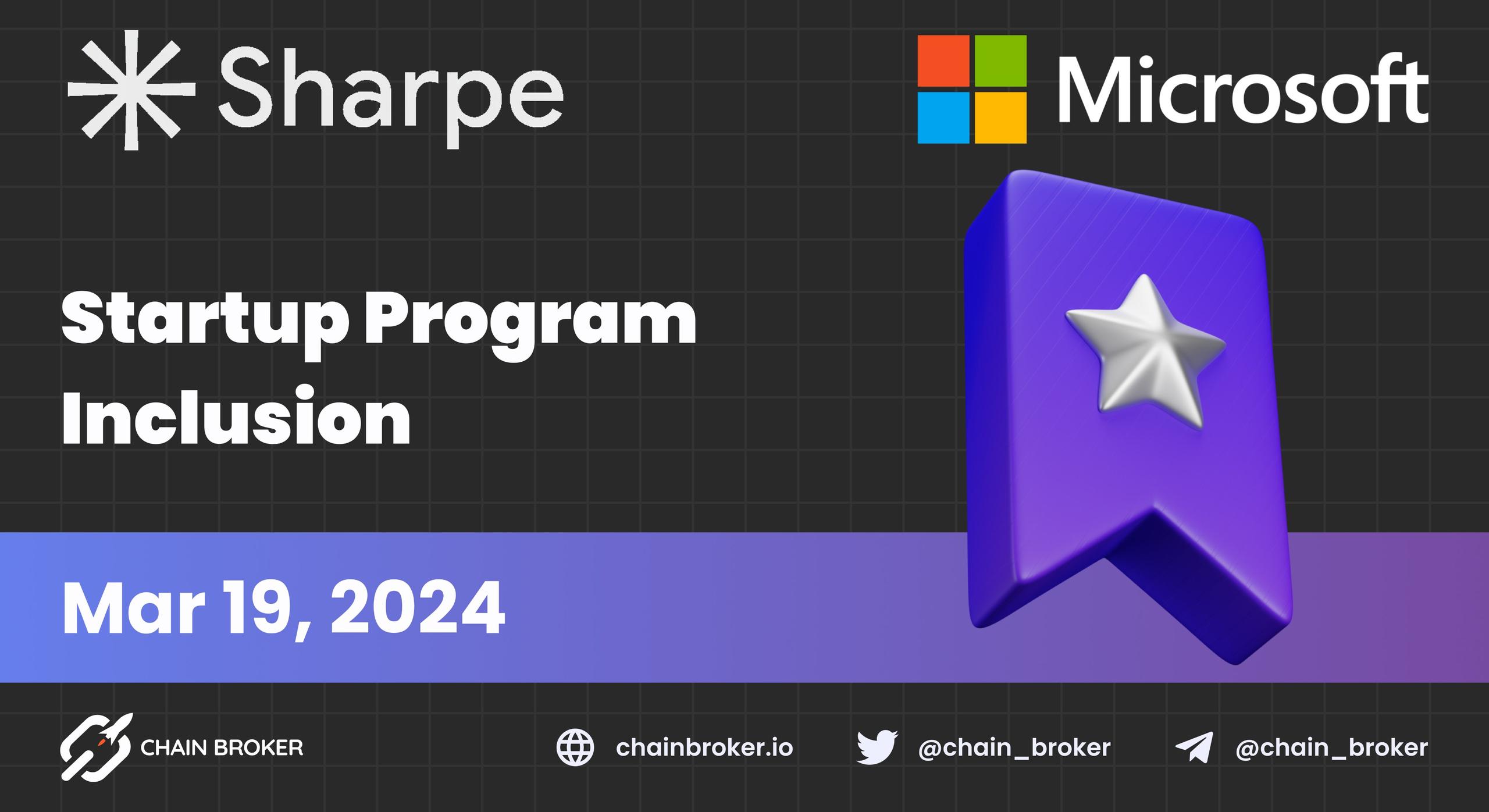 Sharpe

Microsoft

Startup Program Inclusion

Mar 19, 2024

CHAIN BROKER

chainbroker.io

@chain_broker

@chain_broker